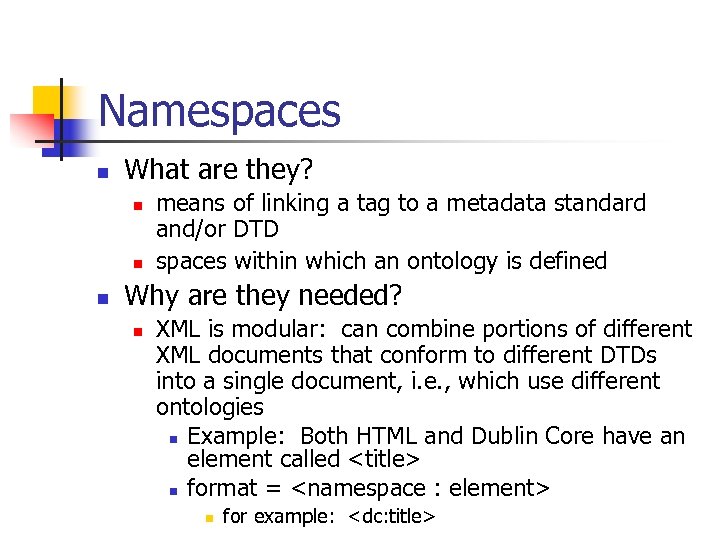 Namespaces

What are they?

means of linking a tag to a metadata standard and/or DTD

spaces within which an ontology is defined

Why are they needed?

XML is modular: can combine portions of different XML documents that conform to different DTDs into a single document, i.e., which use different ontologies

Example: Both HTML and Dublin Core have an element called <title>

format = <namespace : element>

for example: <dc:title>